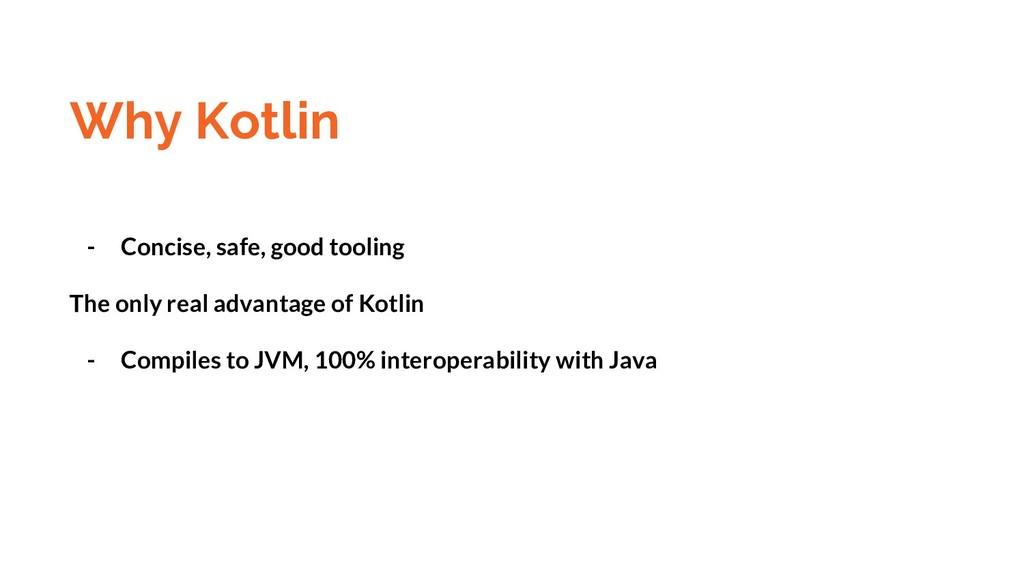 Why Kotlin

- Concise, safe, good tooling

The only real advantage of Kotlin

- Compiles to JVM, 100% interoperability with Java